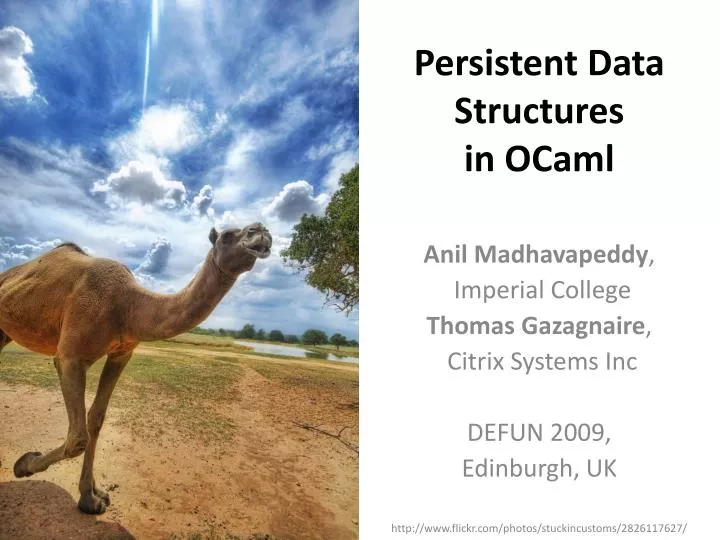 Persistent Data Structures in OCaml

Anil Madhavapeddy, Imperial College
Thomas Gazagnaire, Citrix Systems Inc

DEFUN 2009, Edinburgh, UK

http://www.flickr.com/photos/stuckincustoms/2826117627/